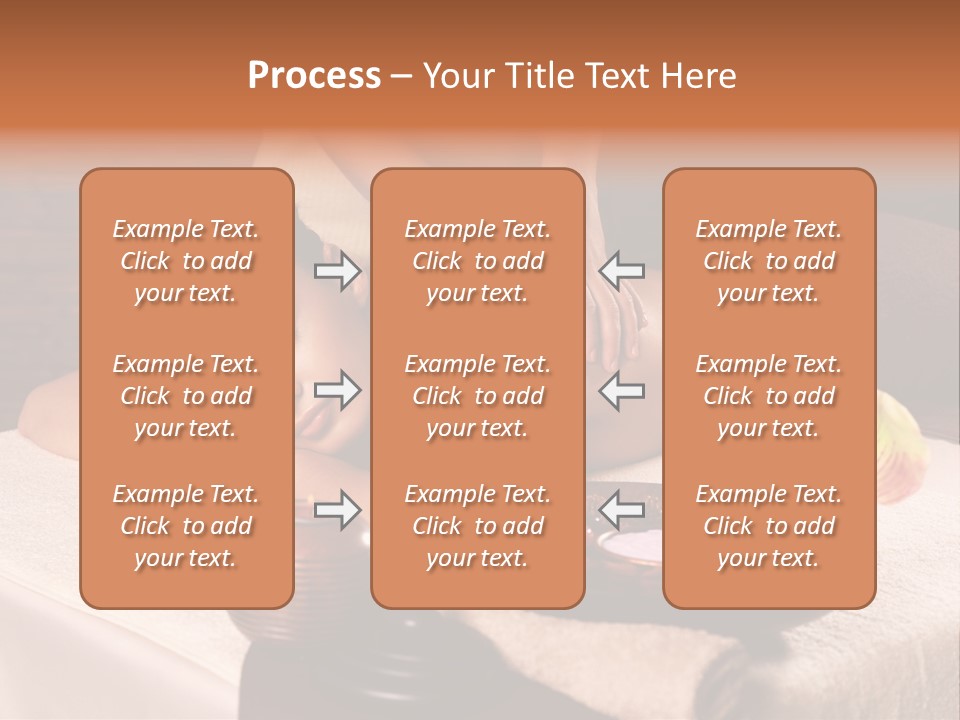 Process – Your Title Text Here

Example Text. Click to add your text.

Example Text. Click to add your text.

Example Text. Click to add your text.

Example Text. Click to add your text.

Example Text. Click to add your text.

Example Text. Click to add your text.

Example Text. Click to add your text.

Example Text. Click to add your text.

Example Text. Click to add your text.